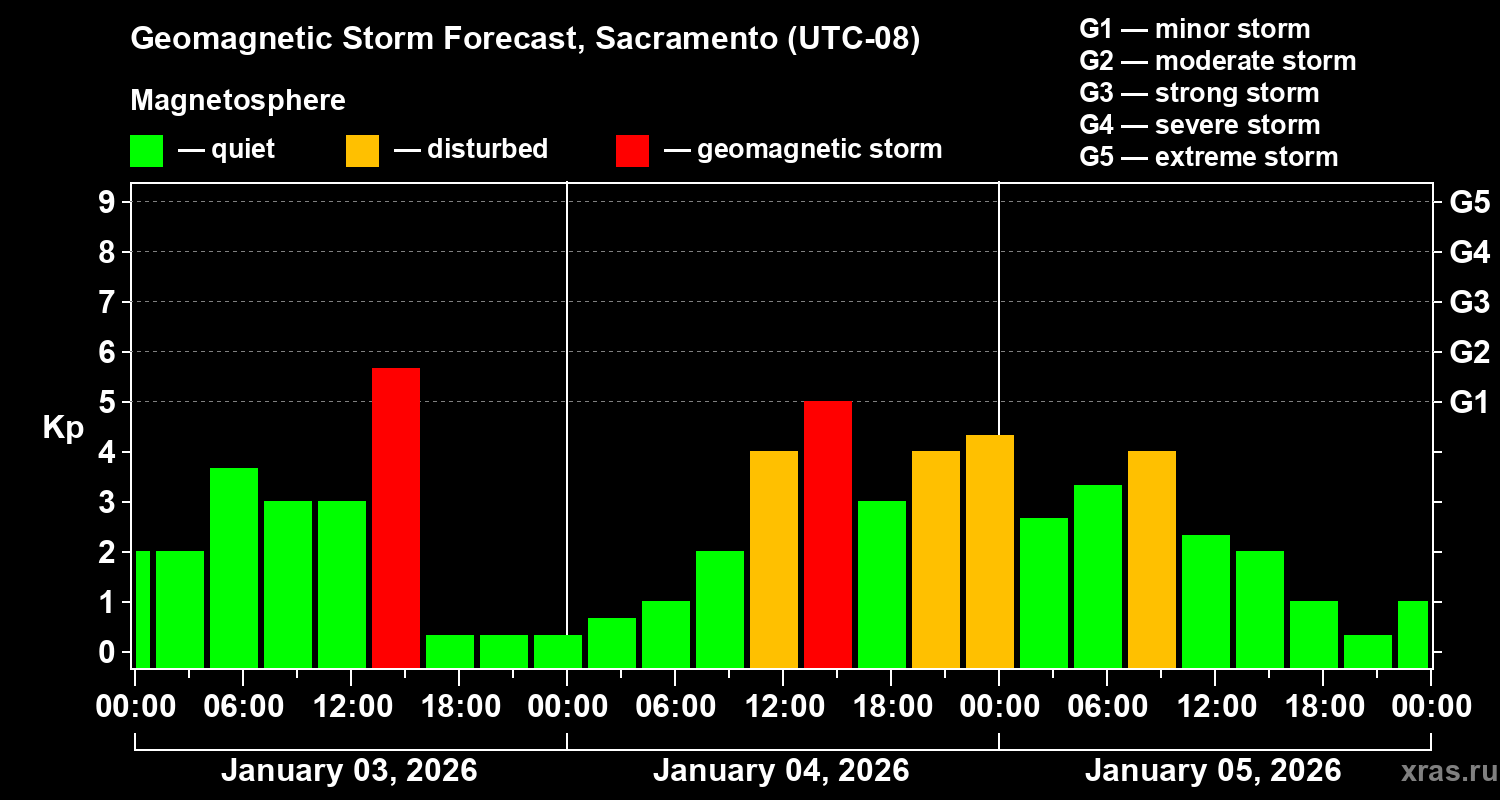 Geomagnetic Storm Forecast, Sacramento (UTC-08)

Magnetosphere

— quiet — disturbed — geomagnetic storm

G1 — minor storm
G2 — moderate storm
G3 — strong storm
G4 — severe storm
G5 — extreme storm

Kp

9
8
7
6
5
4
3
2
1
0

G5
G4
G3
G2
G1

00:00 06:00 12:00 18:00 00:00 06:00 12:00 18:00 00:00 06:00 12:00 18:00 00:00

January 03, 2026
January 04, 2026
January 05, 2026

xras.ru